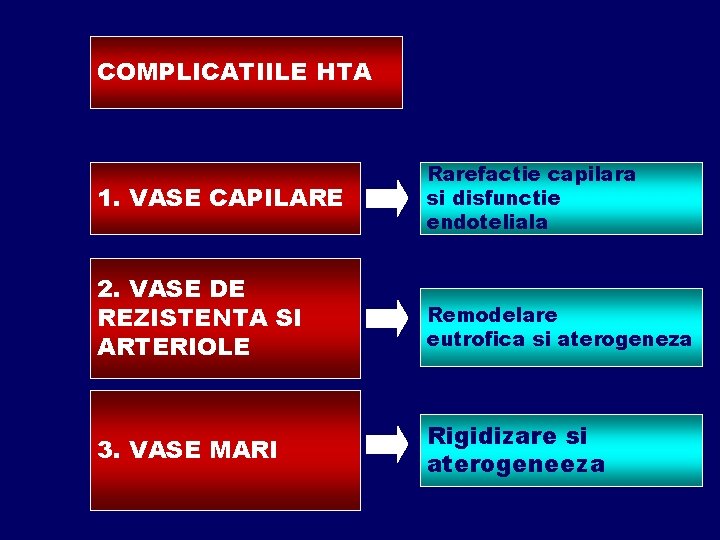 COMPLICATIILE HTA

1. VASE CAPILARE

Rarefactie capilara si disfunctie endoteliala

2. VASE DE REZISTENTA SI ARTERIOLE

Remodelare eutrofica si aterogeneza

3. VASE MARI

Rigidizare si aterogeneeza